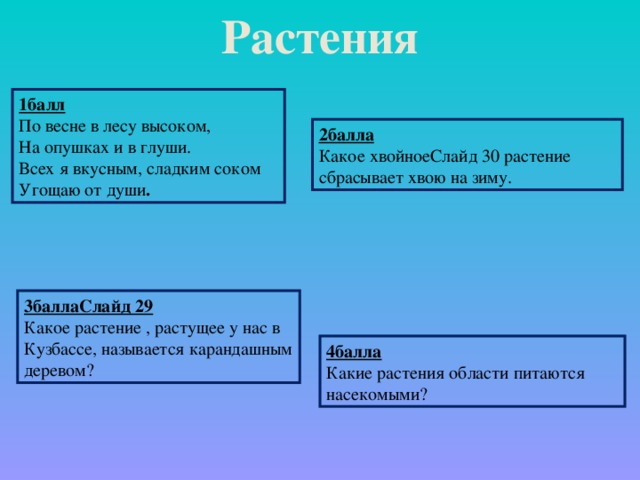 Растения

1балл
По весне в лесу высоком,
На опушках и в глуши.
Всех я вкусным, сладким соком
Угощаю от души.

2балла
Какое хвойноеСлайд 30 растение сбрасывает хвою на зиму.

3баллаСлайд 29
Какое растение , растущее у нас в Кузбассе, называется карандашным деревом?

4балла
Какие растения области питаются насекомыми?